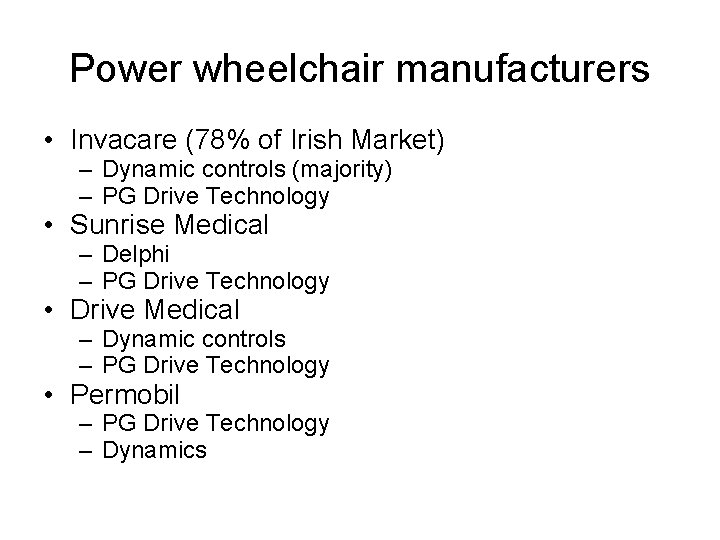 Power wheelchair manufacturers

• Invacare (78% of Irish Market)
 – Dynamic controls (majority)
 – PG Drive Technology
• Sunrise Medical
 – Delphi
 – PG Drive Technology
• Drive Medical
 – Dynamic controls
 – PG Drive Technology
• Permobil
 – PG Drive Technology
 – Dynamics